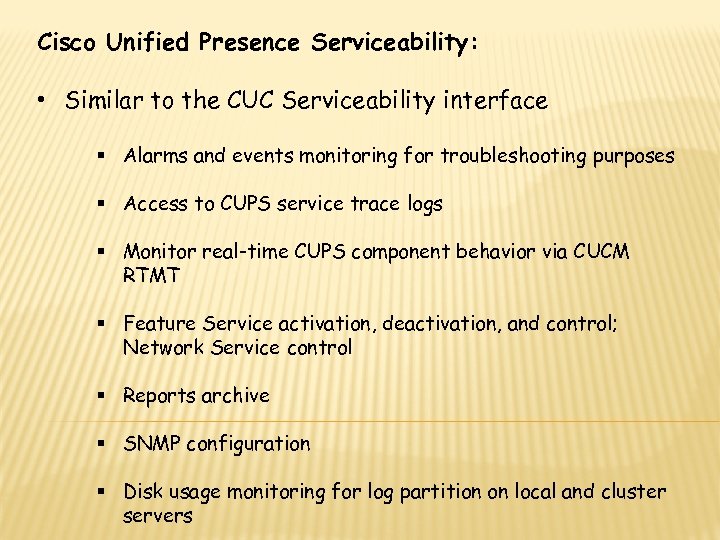 Cisco Unified Presence Serviceability:

• Similar to the CUC Serviceability interface

▪ Alarms and events monitoring for troubleshooting purposes

▪ Access to CUPS service trace logs

▪ Monitor real-time CUPS component behavior via CUCM RTMT

▪ Feature Service activation, deactivation, and control; Network Service control

▪ Reports archive

▪ SNMP configuration

▪ Disk usage monitoring for log partition on local and cluster servers